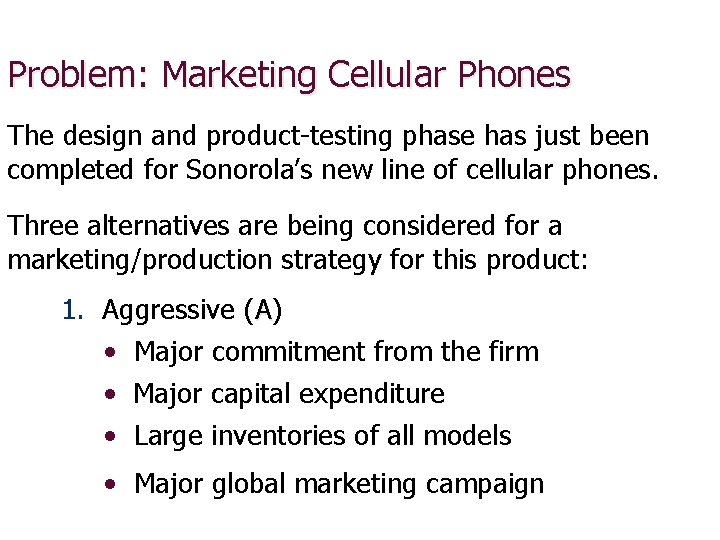 Problem: Marketing Cellular Phones

The design and product-testing phase has just been completed for Sonorola's new line of cellular phones.

Three alternatives are being considered for a marketing/production strategy for this product:

1. Aggressive (A)
• Major commitment from the firm
• Major capital expenditure
• Large inventories of all models
• Major global marketing campaign